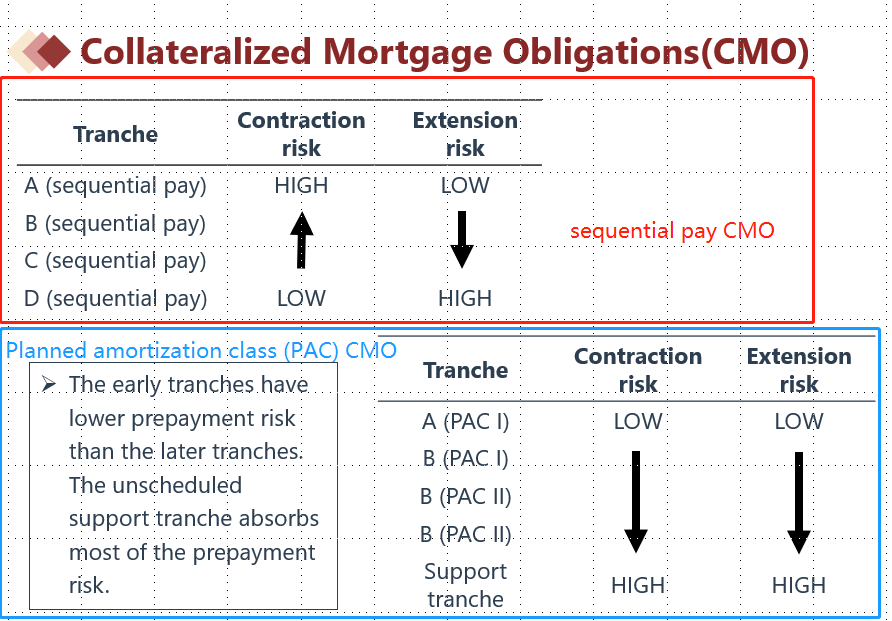 Collateralized Mortgage Obligations(CMO)

| Tranche | Contraction risk | Extension risk |
|---|---|---|
| A (sequential pay) | HIGH | LOW |
| B (sequential pay) | | |
| C (sequential pay) | | |
| D (sequential pay) | LOW | HIGH |

sequential pay CMO

Planned amortization class (PAC) CMO

➢ The early tranches have lower prepayment risk than the later tranches. The unscheduled support tranche absorbs most of the prepayment risk.

| Tranche | Contraction risk | Extension risk |
|---|---|---|
| A (PAC I) | LOW | LOW |
| B (PAC I) | | |
| B (PAC II) | | |
| B (PAC II) | | |
| Support tranche | HIGH | HIGH |